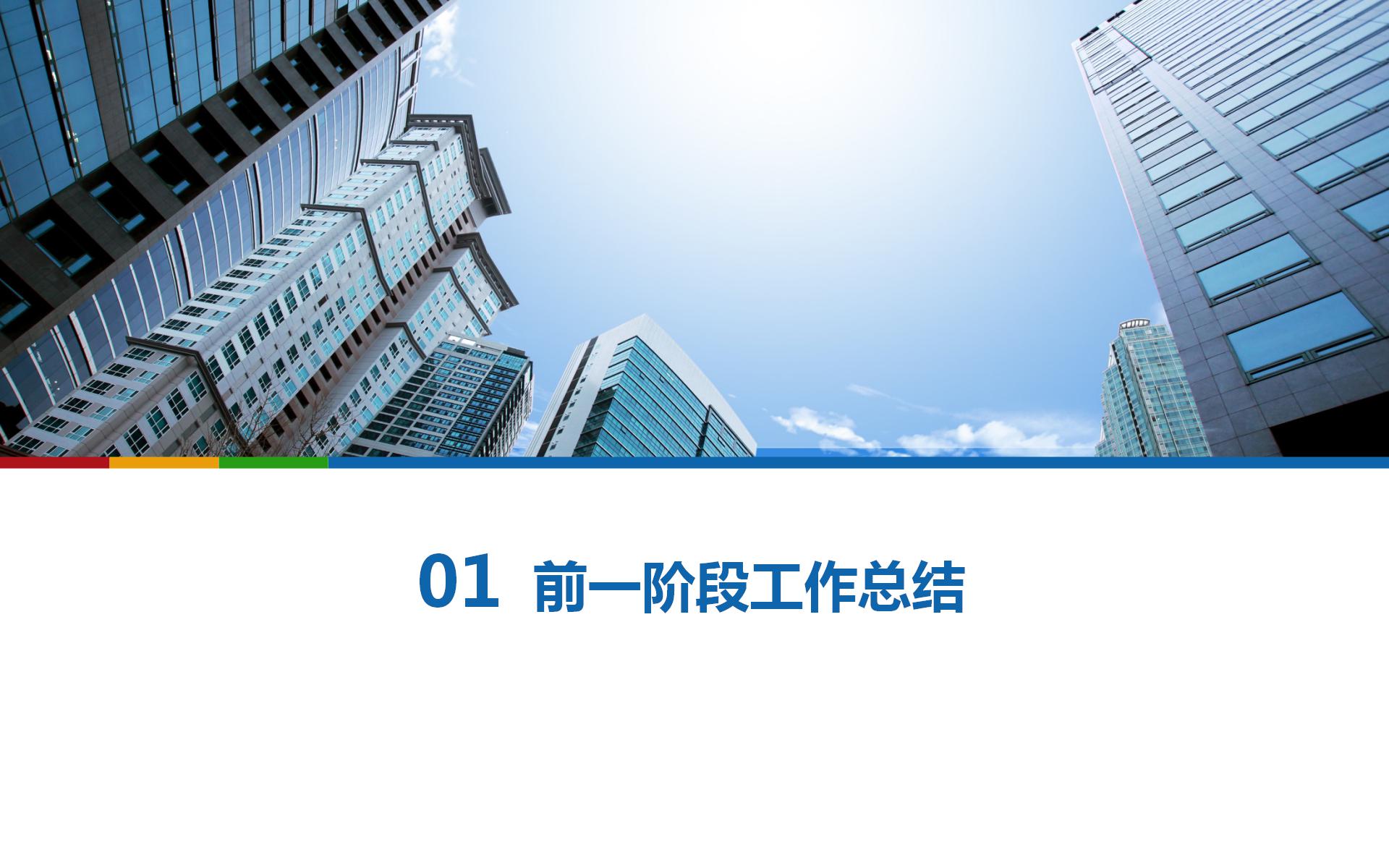 01 前一阶段工作总结